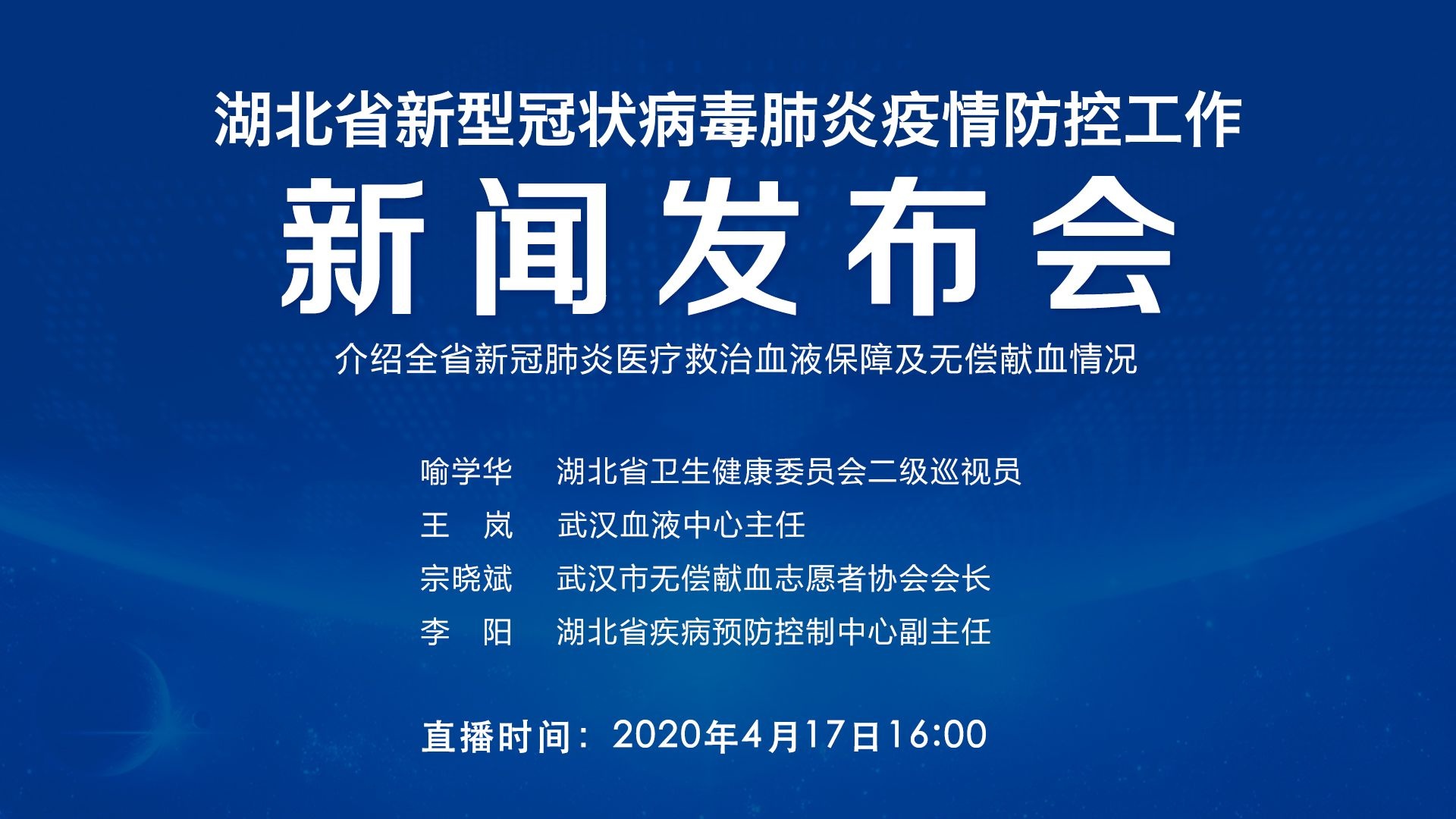 湖北省新型冠状病毒肺炎疫情防控工作

新闻发布会

介绍全省新冠肺炎医疗救治血液保障及无偿献血情况

喻学华　湖北省卫生健康委员会二级巡视员
王　岚　武汉血液中心主任
宗晓斌　武汉市无偿献血志愿者协会会长
李　阳　湖北省疾病预防控制中心副主任

直播时间：2020年4月17日16:00